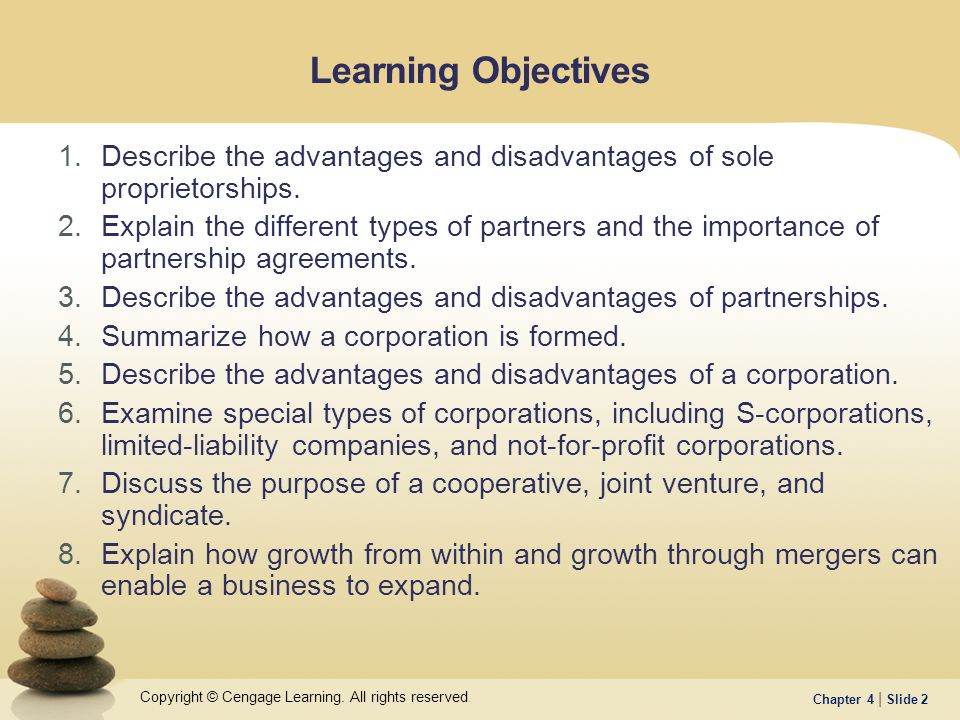 Learning Objectives

1. Describe the advantages and disadvantages of sole proprietorships.
2. Explain the different types of partners and the importance of partnership agreements.
3. Describe the advantages and disadvantages of partnerships.
4. Summarize how a corporation is formed.
5. Describe the advantages and disadvantages of a corporation.
6. Examine special types of corporations, including S-corporations, limited-liability companies, and not-for-profit corporations.
7. Discuss the purpose of a cooperative, joint venture, and syndicate.
8. Explain how growth from within and growth through mergers can enable a business to expand.

Copyright © Cengage Learning. All rights reserved.

Chapter 4 | Slide 2